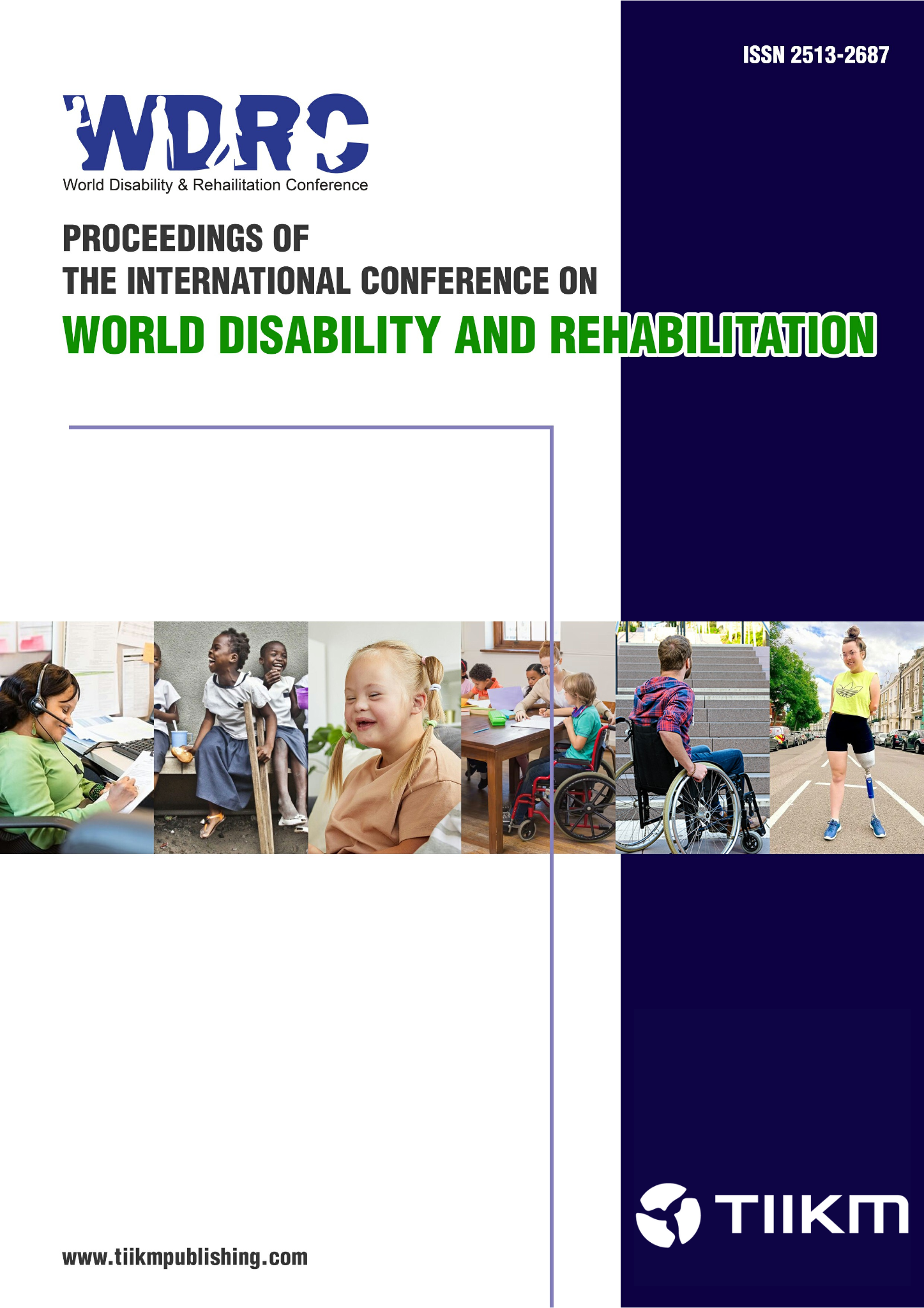 ISSN 2513-2687

WDRC
World Disability & Rehailitation Conference

PROCEEDINGS OF
THE INTERNATIONAL CONFERENCE ON
WORLD DISABILITY AND REHABILITATION

TIIKM

www.tiikmpublishing.com